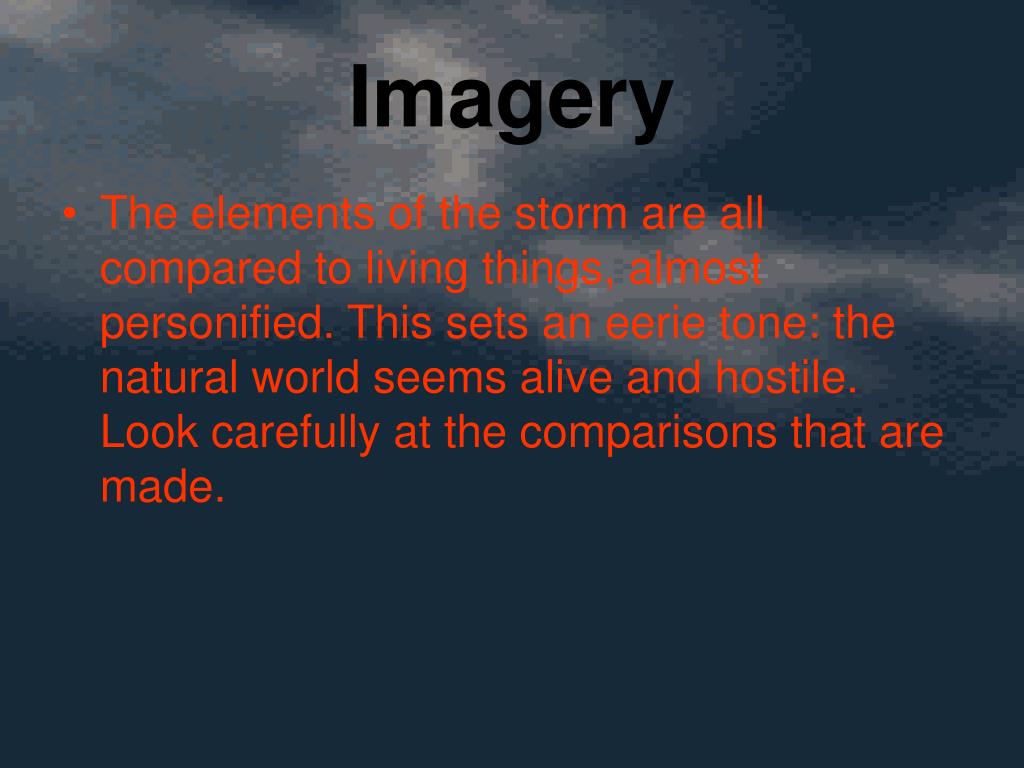 Imagery

• The elements of the storm are all compared to living things, almost personified. This sets an eerie tone: the natural world seems alive and hostile. Look carefully at the comparisons that are made.